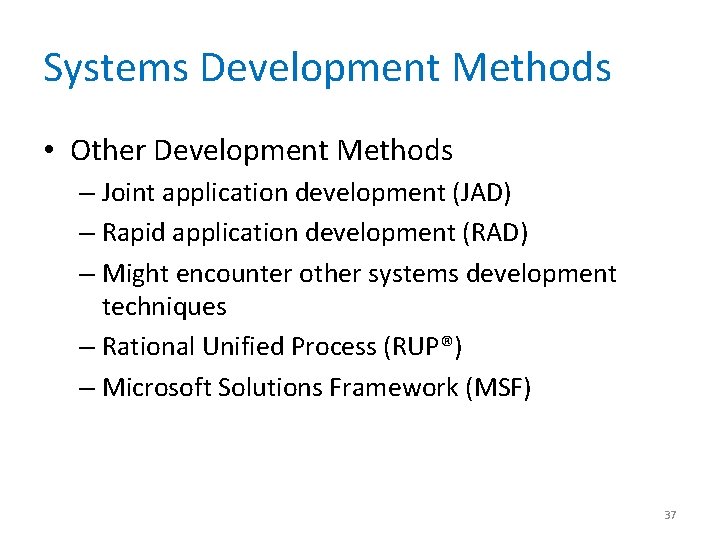 Systems Development Methods

• Other Development Methods
– Joint application development (JAD)
– Rapid application development (RAD)
– Might encounter other systems development techniques
– Rational Unified Process (RUP®)
– Microsoft Solutions Framework (MSF)

37